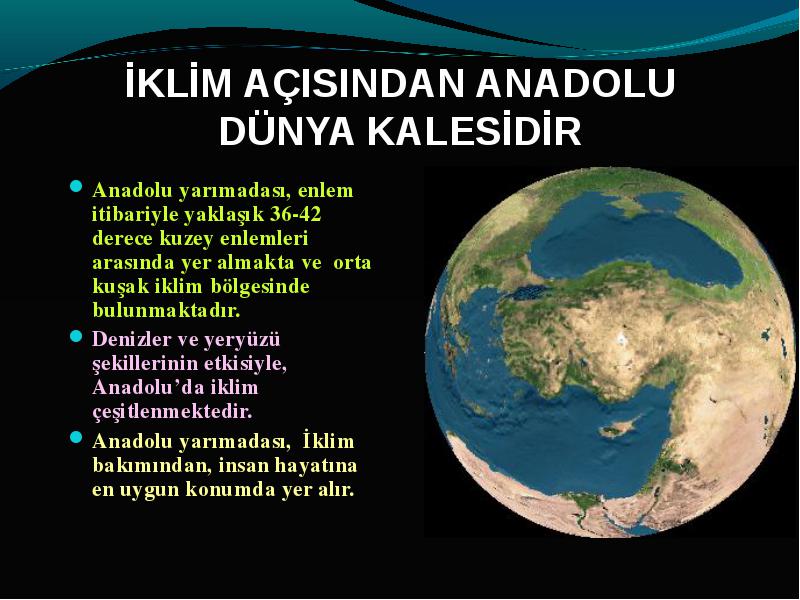 İKLİM AÇISINDAN ANADOLU DÜNYA KALESİDİR

- Anadolu yarımadası, enlem itibariyle yaklaşık 36-42 derece kuzey enlemleri arasında yer almakta ve orta kuşak iklim bölgesinde bulunmaktadır.
- Denizler ve yeryüzü şekillerinin etkisiyle, Anadolu'da iklim çeşitlenmektedir.
- Anadolu yarımadası, İklim bakımından, insan hayatına en uygun konumda yer alır.